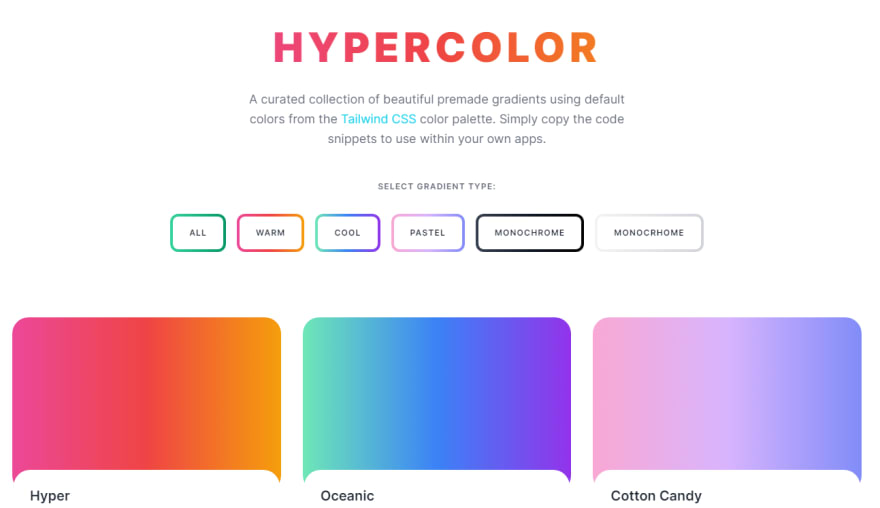 HYPERCOLOR

A curated collection of beautiful premade gradients using default colors from the Tailwind CSS color palette. Simply copy the code snippets to use within your own apps.

SELECT GRADIENT TYPE:

ALL

WARM

COOL

PASTEL

MONOCHROME

MONOCRHOME

Hyper

Oceanic

Cotton Candy